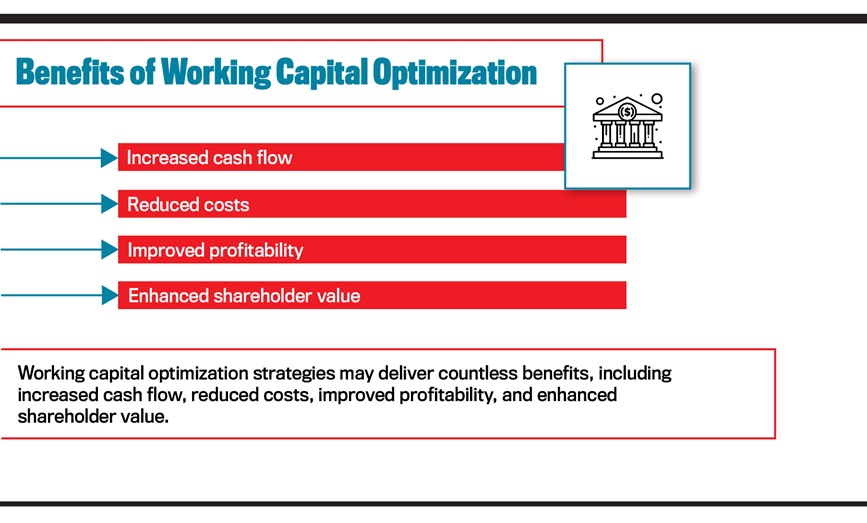 Benefits of Working Capital Optimization

Increased cash flow

Reduced costs

Improved profitability

Enhanced shareholder value

Working capital optimization strategies may deliver countless benefits, including increased cash flow, reduced costs, improved profitability, and enhanced shareholder value.